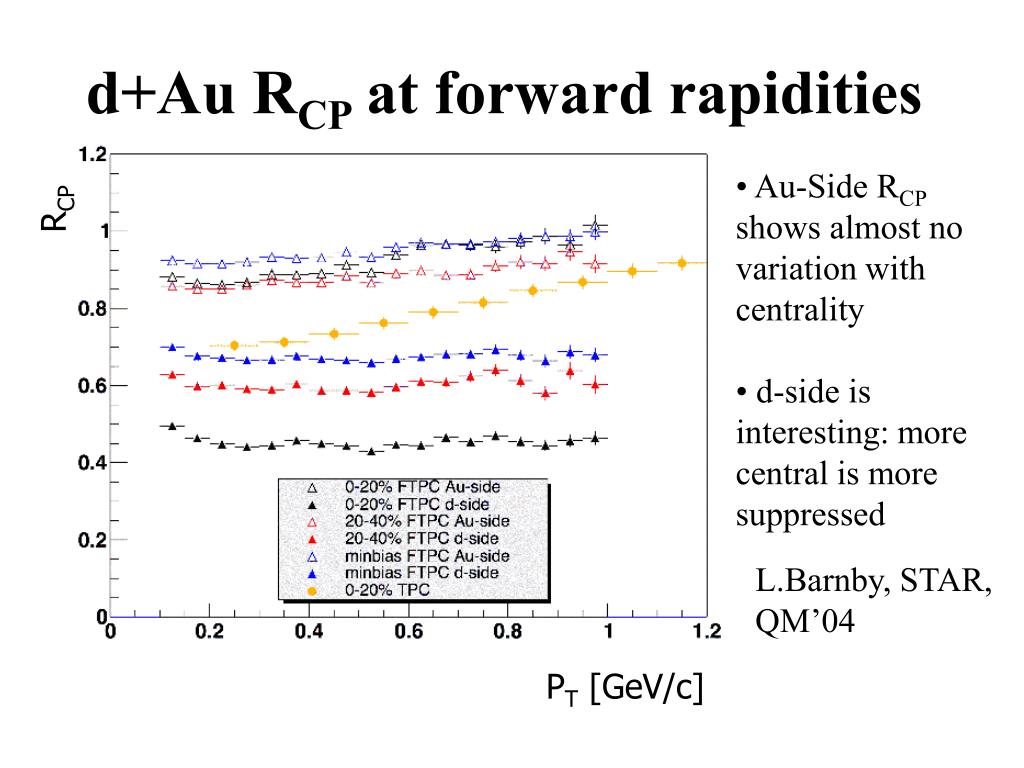 d+Au $R_{CP}$ at forward rapidities

$R_{CP}$

1.2
1
0.8
0.6
0.4
0.2
0

0 0.2 0.4 0.6 0.8 1 1.2

0-20% FTPC Au-side
0-20% FTPC d-side
20-40% FTPC Au-side
20-40% FTPC d-side
minbias FTPC Au-side
minbias FTPC d-side
0-20% TPC

$P_T$ [GeV/c]

• Au-Side $R_{CP}$ shows almost no variation with centrality

• d-side is interesting: more central is more suppressed

L.Barnby, STAR, QM'04